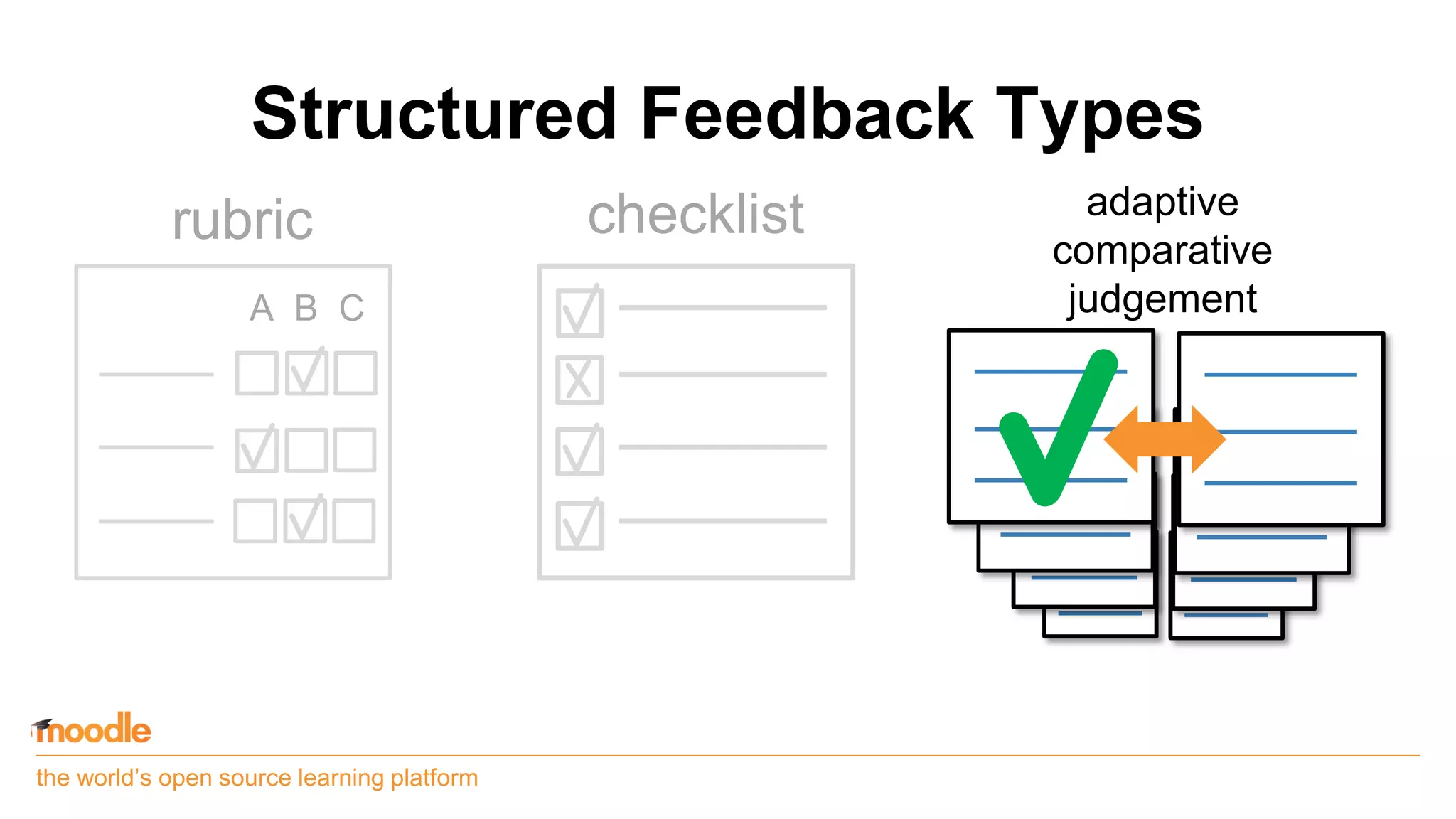 Structured Feedback Types

rubric

A B C

checklist

adaptive comparative judgement

moodle

the world's open source learning platform